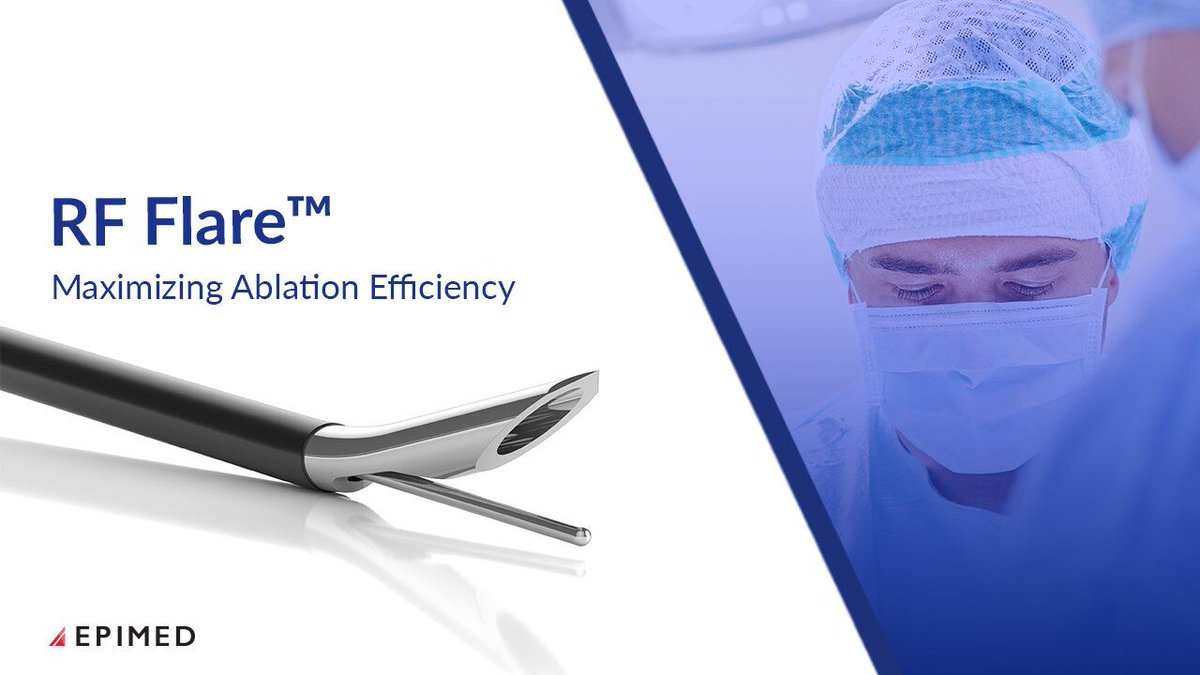 RF Flare™

Maximizing Ablation Efficiency

EPIMED